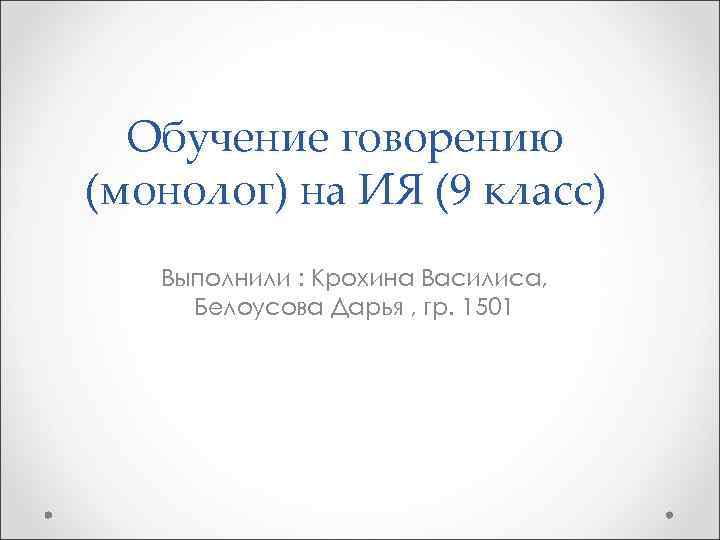 Обучение говорению (монолог) на ИЯ (9 класс)

Выполнили : Крохина Василиса, Белоусова Дарья , гр. 1501